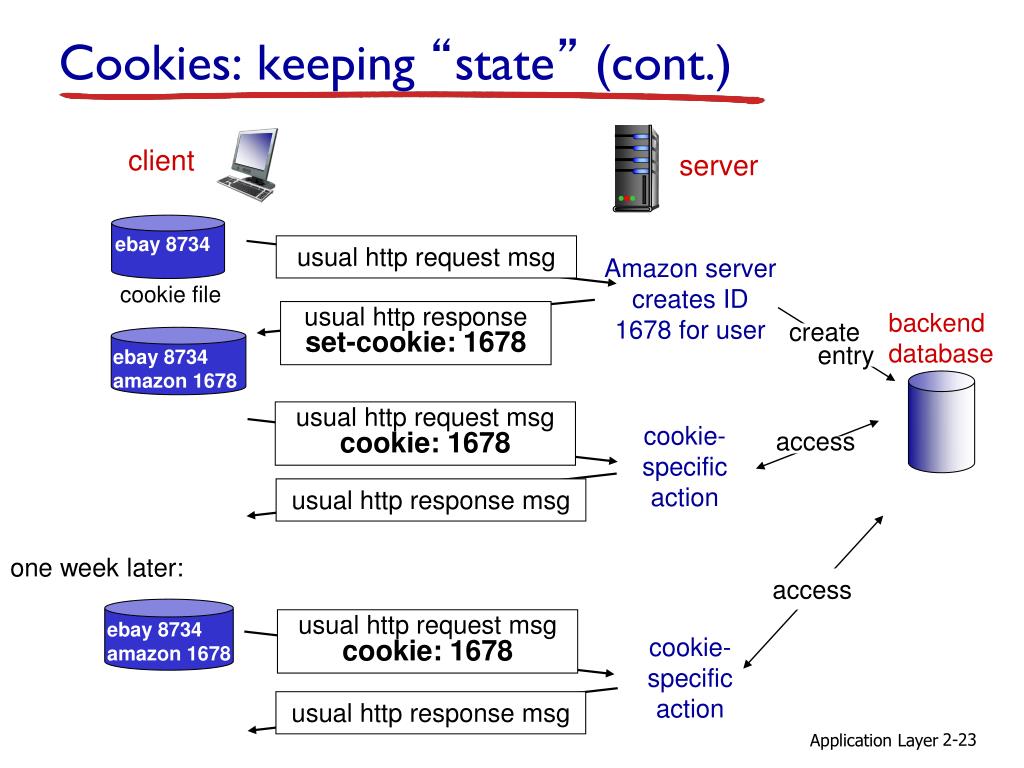 Cookies: keeping “state” (cont.)

client

server

ebay 8734

cookie file

usual http request msg

Amazon server creates ID 1678 for user

usual http response
set-cookie: 1678

create entry

backend database

ebay 8734
amazon 1678

usual http request msg
cookie: 1678

cookie-specific action

access

usual http response msg

one week later:

access

ebay 8734
amazon 1678

usual http request msg
cookie: 1678

cookie-specific action

usual http response msg

Application Layer 2-23